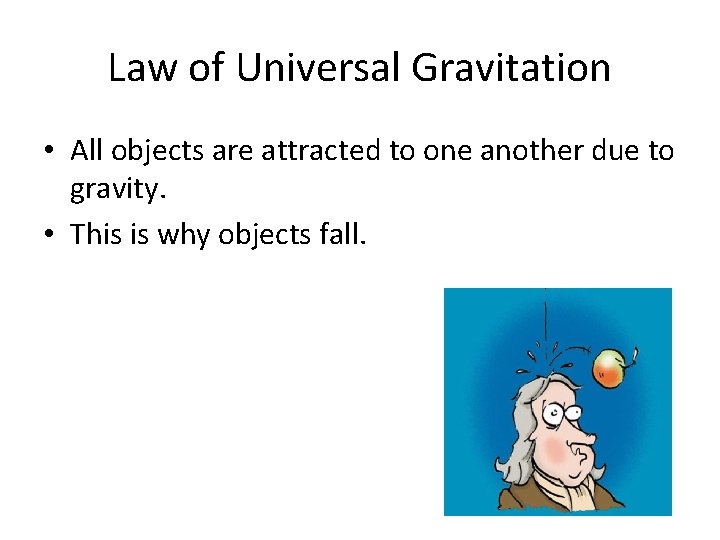 Law of Universal Gravitation

• All objects are attracted to one another due to gravity.

• This is why objects fall.